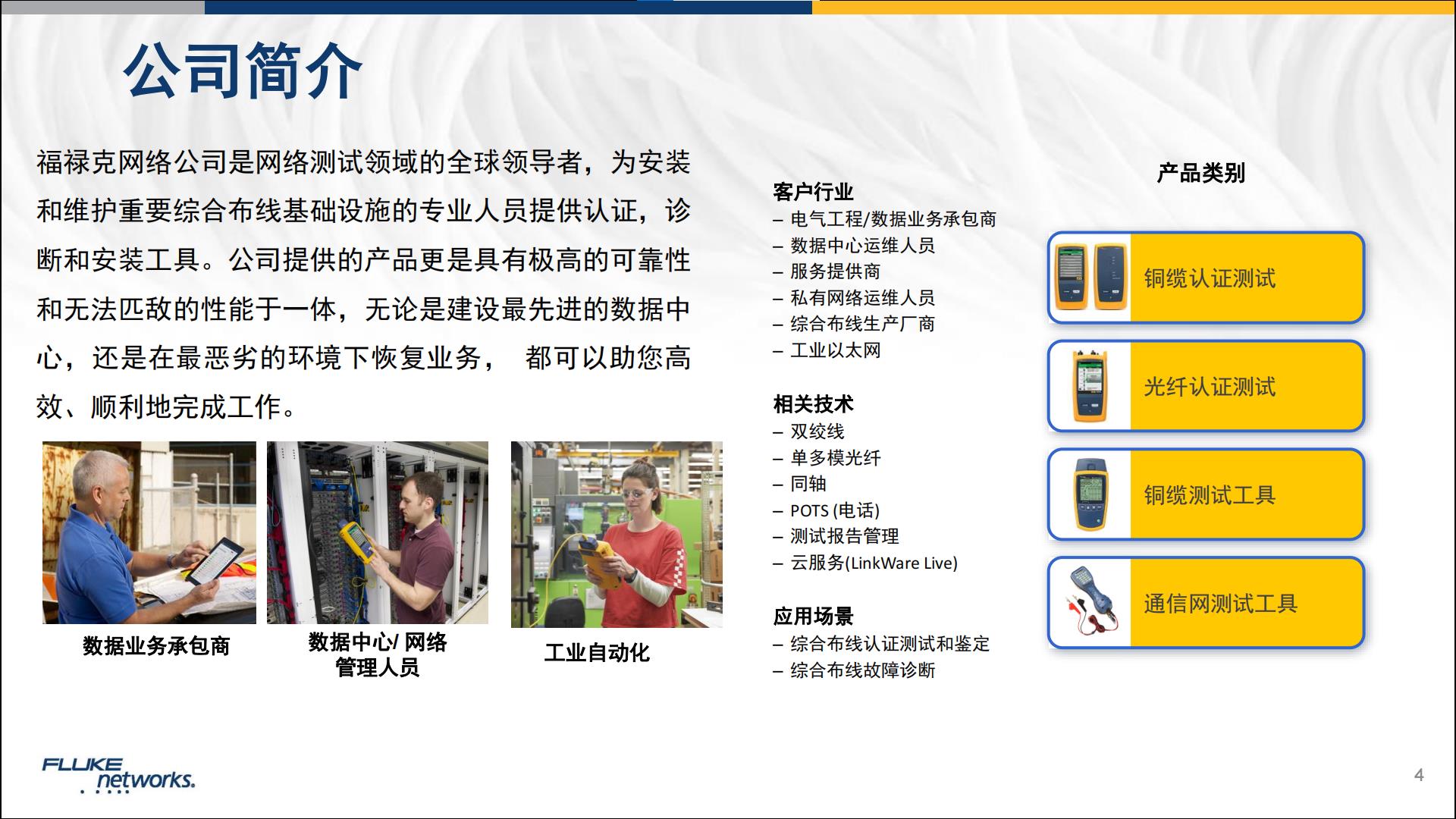 公司简介

福禄克网络公司是网络测试领域的全球领导者，为安装和维护重要综合布线基础设施的专业人员提供认证，诊断和安装工具。公司提供的产品更是具有极高的可靠性和无法匹敌的性能于一体，无论是建设最先进的数据中心，还是在最恶劣的环境下恢复业务， 都可以助您高效、顺利地完成工作。

数据业务承包商

数据中心/ 网络管理人员

工业自动化

客户行业
– 电气工程/数据业务承包商
– 数据中心运维人员
– 服务提供商
– 私有网络运维人员
– 综合布线生产厂商
– 工业以太网

相关技术
– 双绞线
– 单多模光纤
– 同轴
– POTS (电话)
– 测试报告管理
– 云服务(LinkWare Live)

应用场景
– 综合布线认证测试和鉴定
– 综合布线故障诊断

产品类别

铜缆认证测试

光纤认证测试

铜缆测试工具

通信网测试工具

FLUKE networks.

4